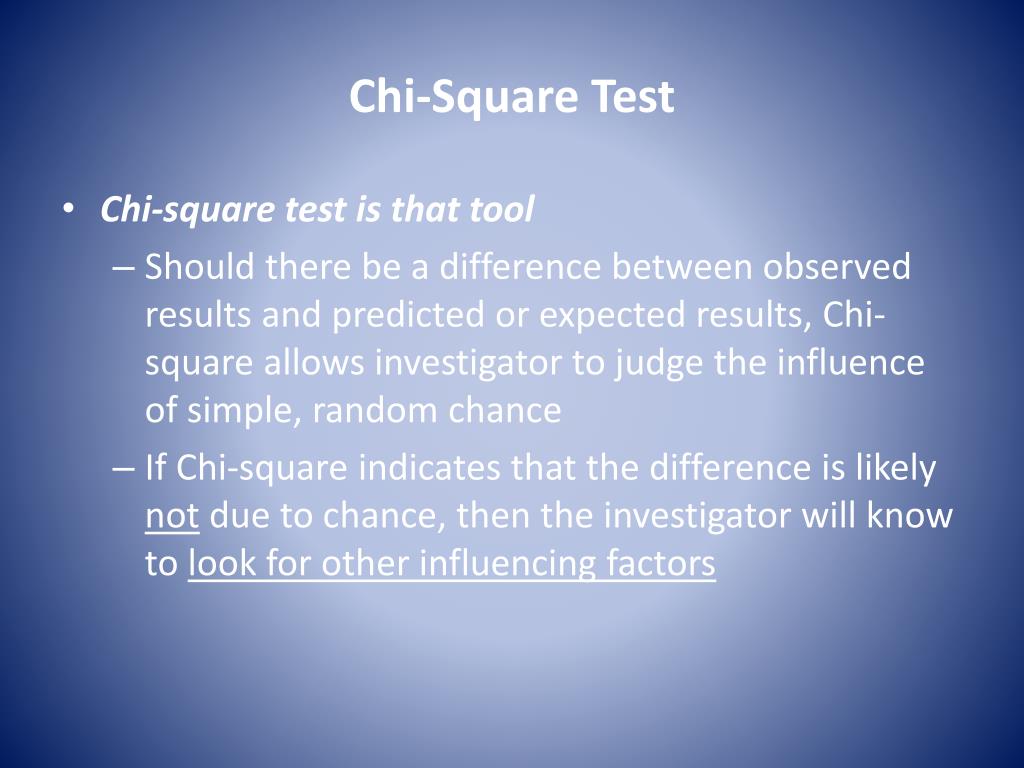 Chi-Square Test

• Chi-square test is that tool

– Should there be a difference between observed results and predicted or expected results, Chi-square allows investigator to judge the influence of simple, random chance

– If Chi-square indicates that the difference is likely not due to chance, then the investigator will know to look for other influencing factors